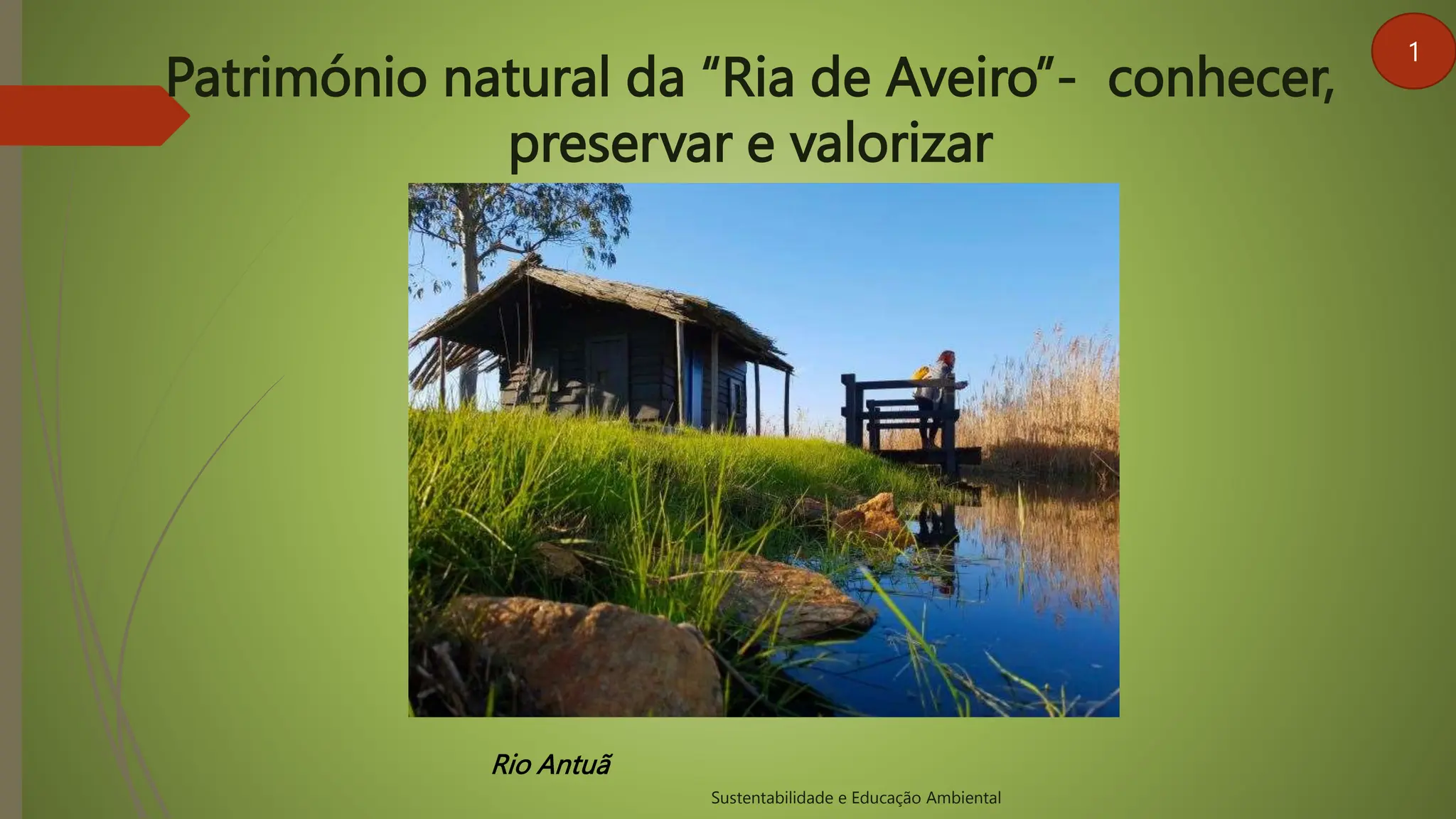 1

Património natural da “Ria de Aveiro”- conhecer, preservar e valorizar

Rio Antuã

Sustentabilidade e Educação Ambiental